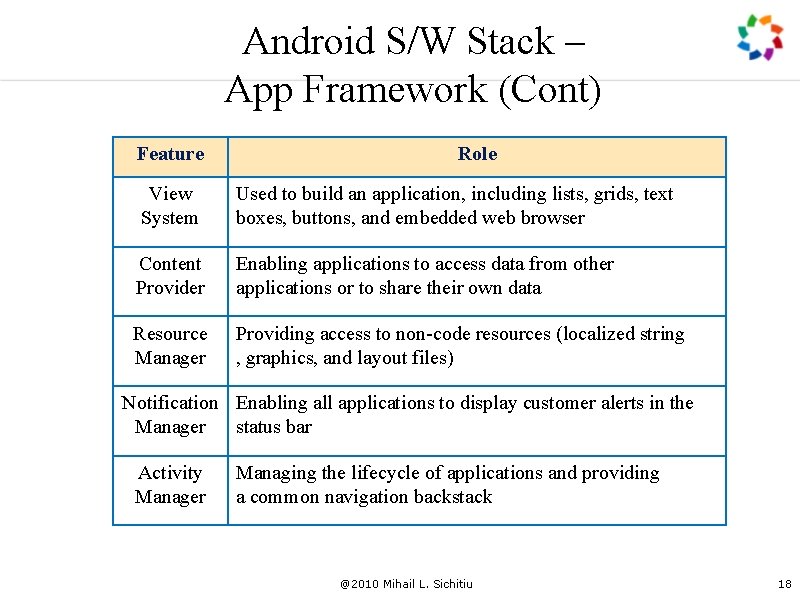 Android S/W Stack –
App Framework (Cont)

| Feature | Role |
|---|---|
| View System | Used to build an application, including lists, grids, text boxes, buttons, and embedded web browser |
| Content Provider | Enabling applications to access data from other applications or to share their own data |
| Resource Manager | Providing access to non-code resources (localized string , graphics, and layout files) |
| Notification Manager | Enabling all applications to display customer alerts in the status bar |
| Activity Manager | Managing the lifecycle of applications and providing a common navigation backstack |

@2010 Mihail L. Sichitiu

18